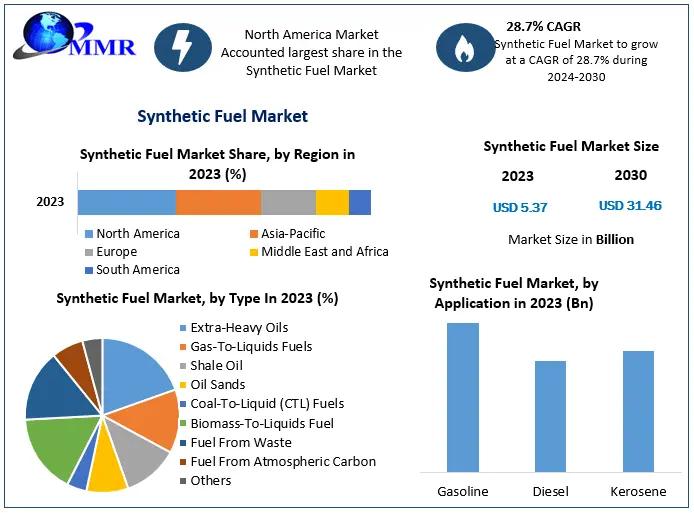 MMR

North America Market Accounted largest share in the Synthetic Fuel Market

28.7% CAGR
Synthetic Fuel Market to grow at a CAGR of 28.7% during 2024-2030

Synthetic Fuel Market

Synthetic Fuel Market Share, by Region in 2023 (%)

2023

North America
Asia-Pacific
Europe
Middle East and Africa
South America

Synthetic Fuel Market Size

2023
2030
USD 5.37
USD 31.46

Market Size in Billion

Synthetic Fuel Market, by Type In 2023 (%)

Extra-Heavy Oils
Gas-To-Liquids Fuels
Shale Oil
Oil Sands
Coal-To-Liquid (CTL) Fuels
Biomass-To-Liquids Fuel
Fuel From Waste
Fuel From Atmospheric Carbon
Others

Synthetic Fuel Market, by Application in 2023 (Bn)

Gasoline
Diesel
Kerosene